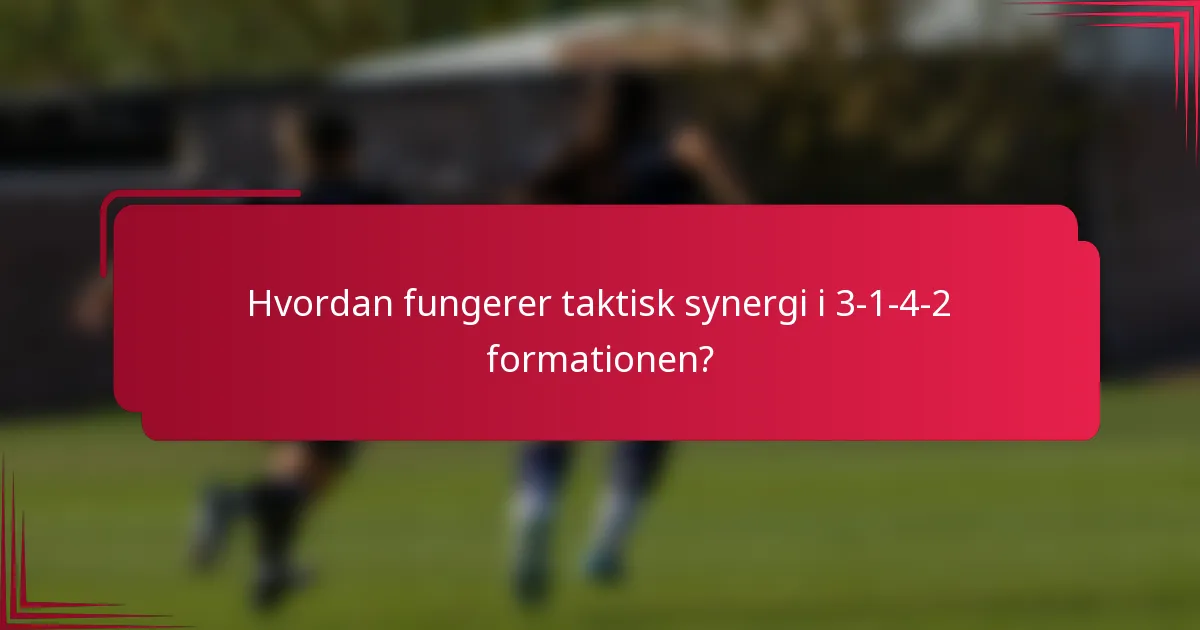 Hvordan fungerer taktisk synergi i 3-1-4-2 formationen?